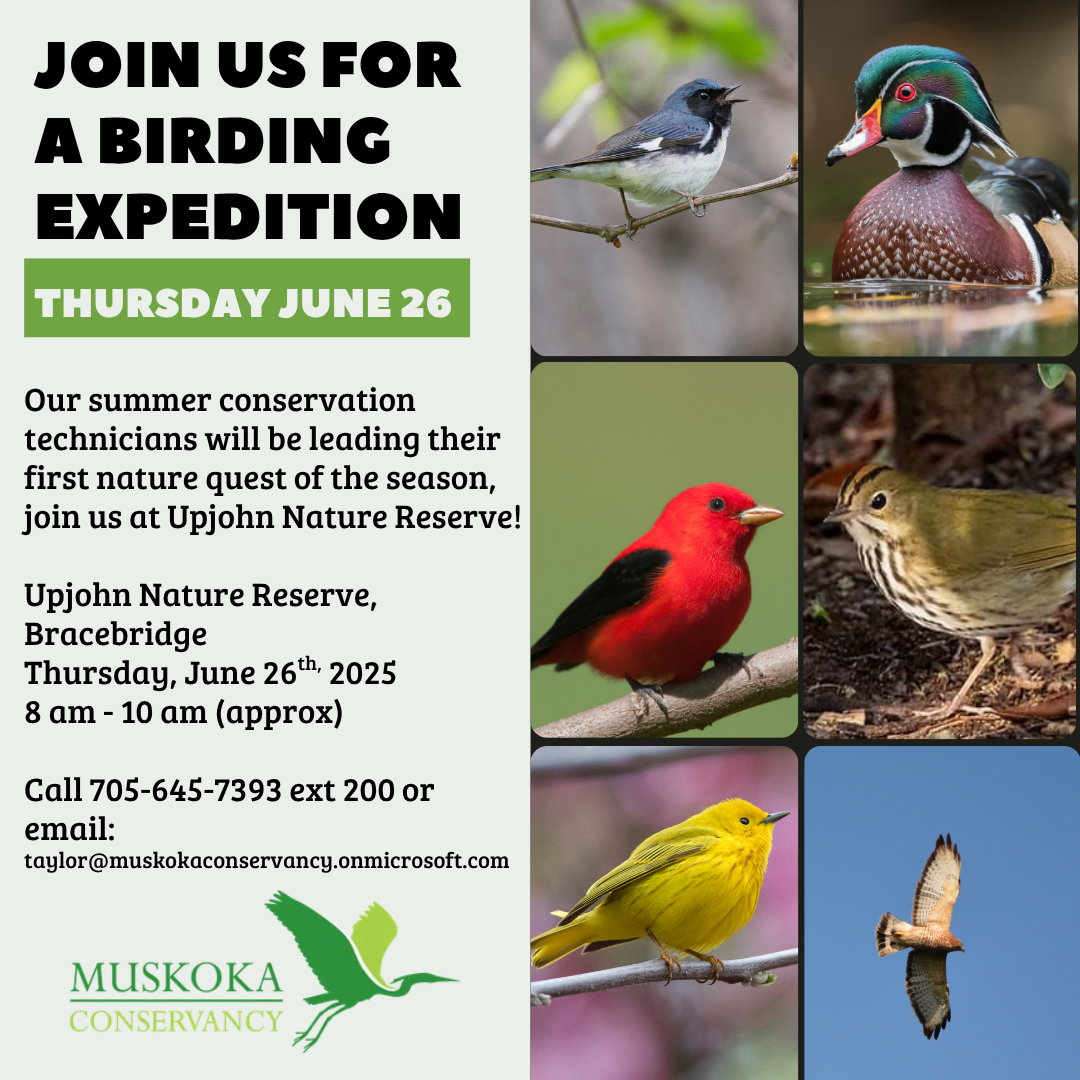 JOIN US FOR A BIRDING EXPEDITION

THURSDAY JUNE 26

Our summer conservation technicians will be leading their first nature quest of the season, join us at Upjohn Nature Reserve!

Upjohn Nature Reserve, Bracebridge
Thursday, June 26$^{th,}$ 2025
8 am - 10 am (approx)

Call 705-645-7393 ext 200 or email:
taylor@muskokaconservancy.onmicrosoft.com

MUSKOKA
CONSERVANCY